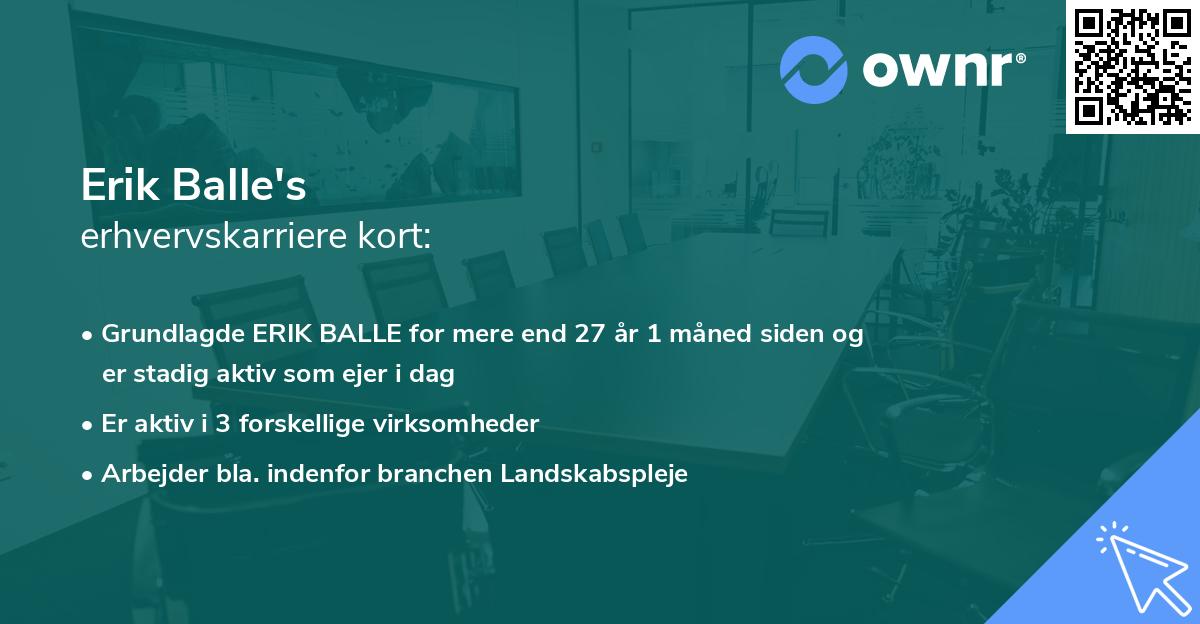 ownr®

Erik Balle's
erhvervskarriere kort:

• Grundlagde ERIK BALLE for mere end 27 år 1 måned siden og er stadig aktiv som ejer i dag

• Er aktiv i 3 forskellige virksomheder

• Arbejder bla. indenfor branchen Landskabspleje